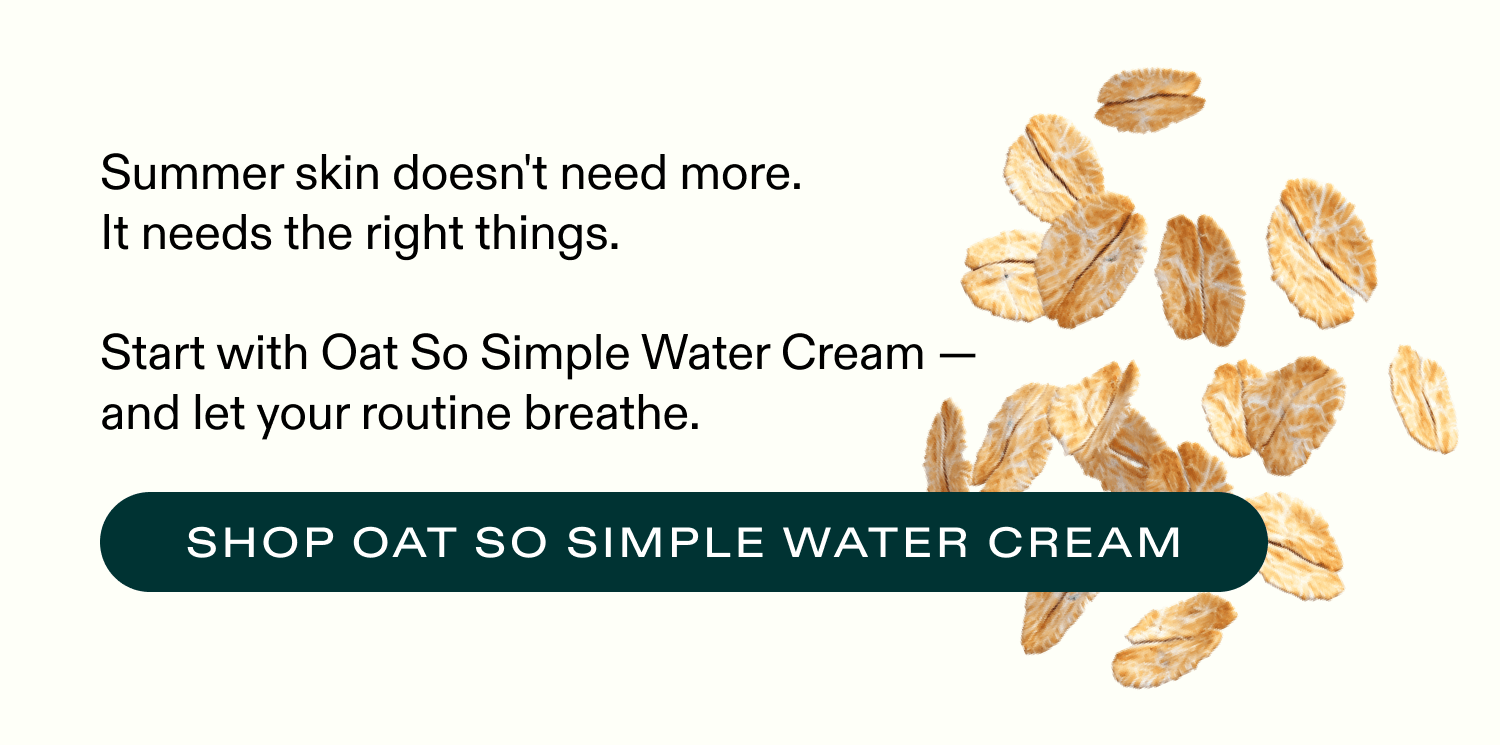 Summer skin doesn't need more.
It needs the right things.

Start with Oat So Simple Water Cream —
and let your routine breathe.

SHOP OAT SO SIMPLE WATER CREAM